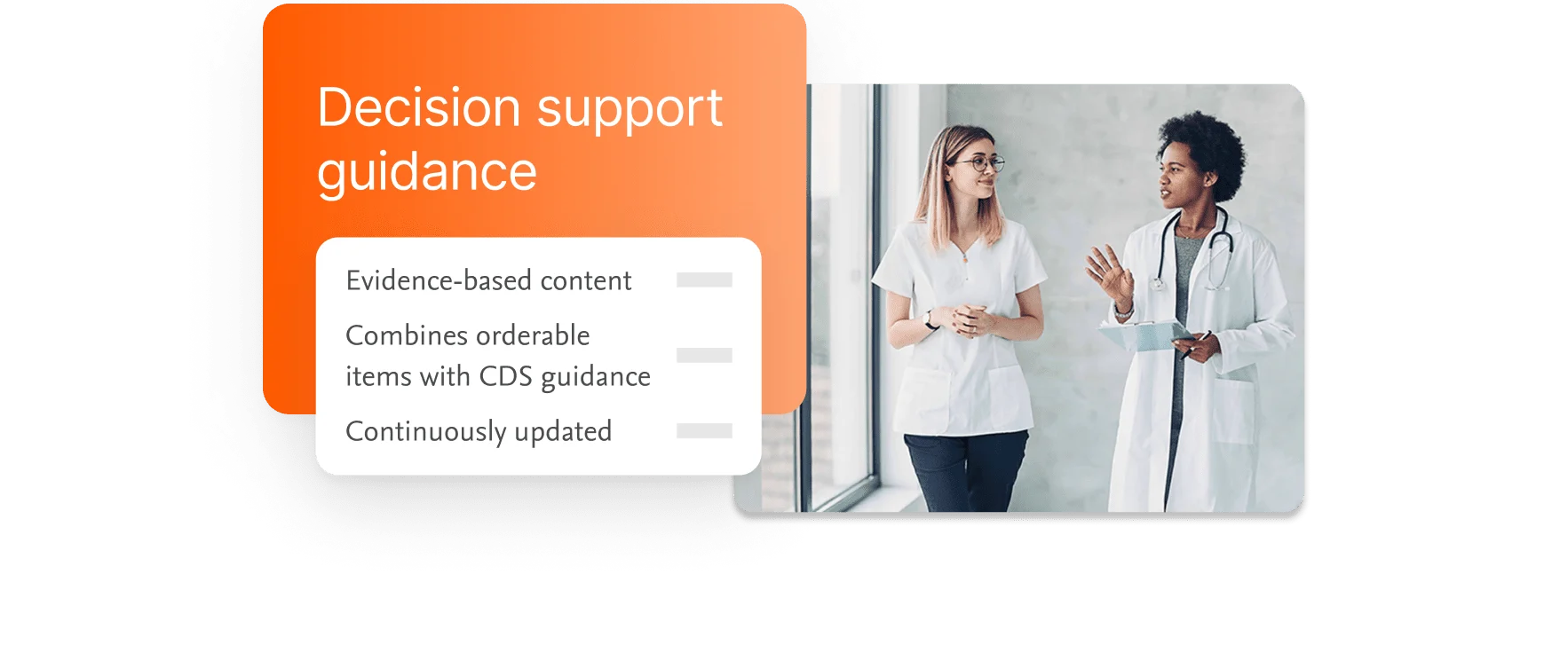 Decision support guidance

Evidence-based content

Combines orderable items with CDS guidance

Continuously updated